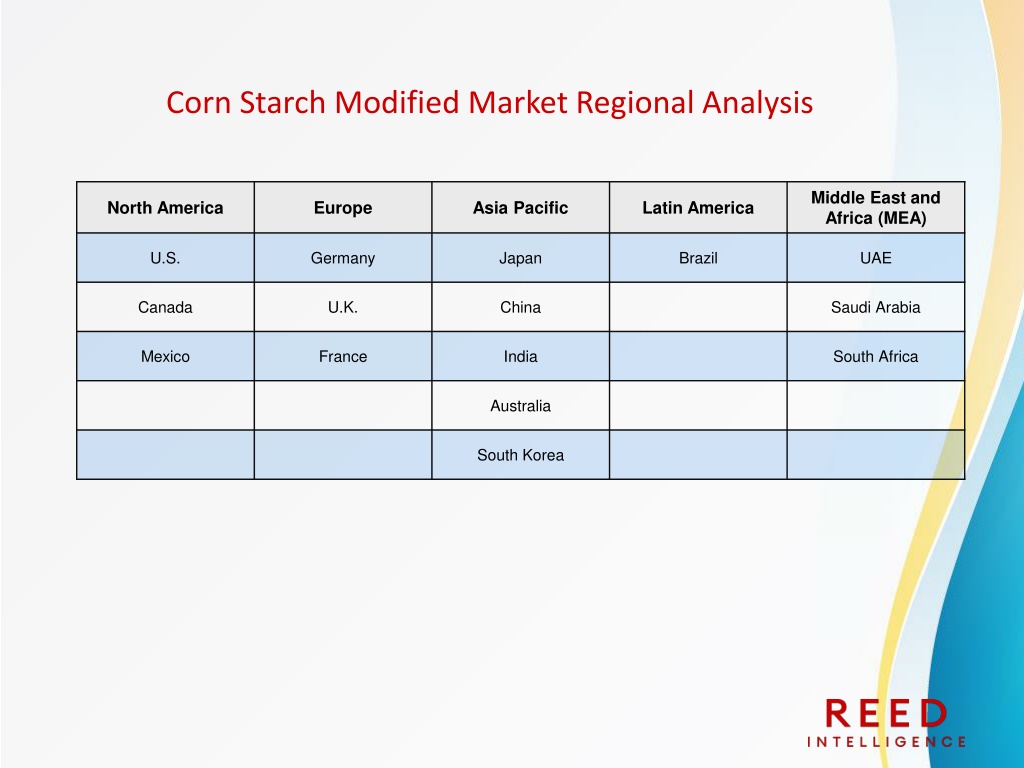 Corn Starch Modified Market Regional Analysis

| North America | Europe | Asia Pacific | Latin America | Middle East and Africa (MEA) |
|---|---|---|---|---|
| U.S. | Germany | Japan | Brazil | UAE |
| Canada | U.K. | China | | Saudi Arabia |
| Mexico | France | India | | South Africa |
| | | Australia | | |
| | | South Korea | | |

REED
INTELLIGENCE